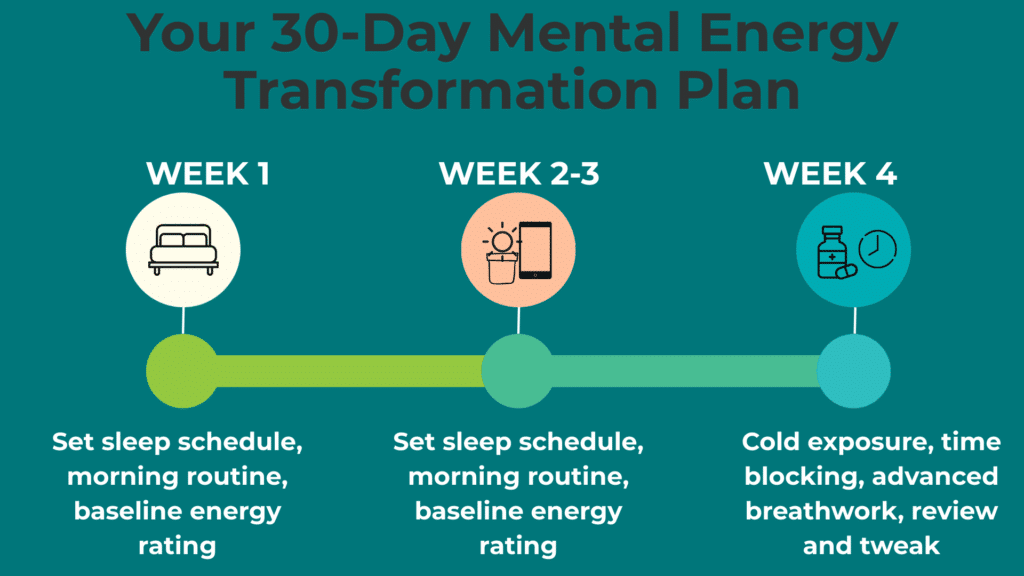 Your 30-Day Mental Energy Transformation Plan

WEEK 1

WEEK 2-3

WEEK 4

Set sleep schedule, morning routine, baseline energy rating

Set sleep schedule, morning routine, baseline energy rating

Cold exposure, time blocking, advanced breathwork, review and tweak